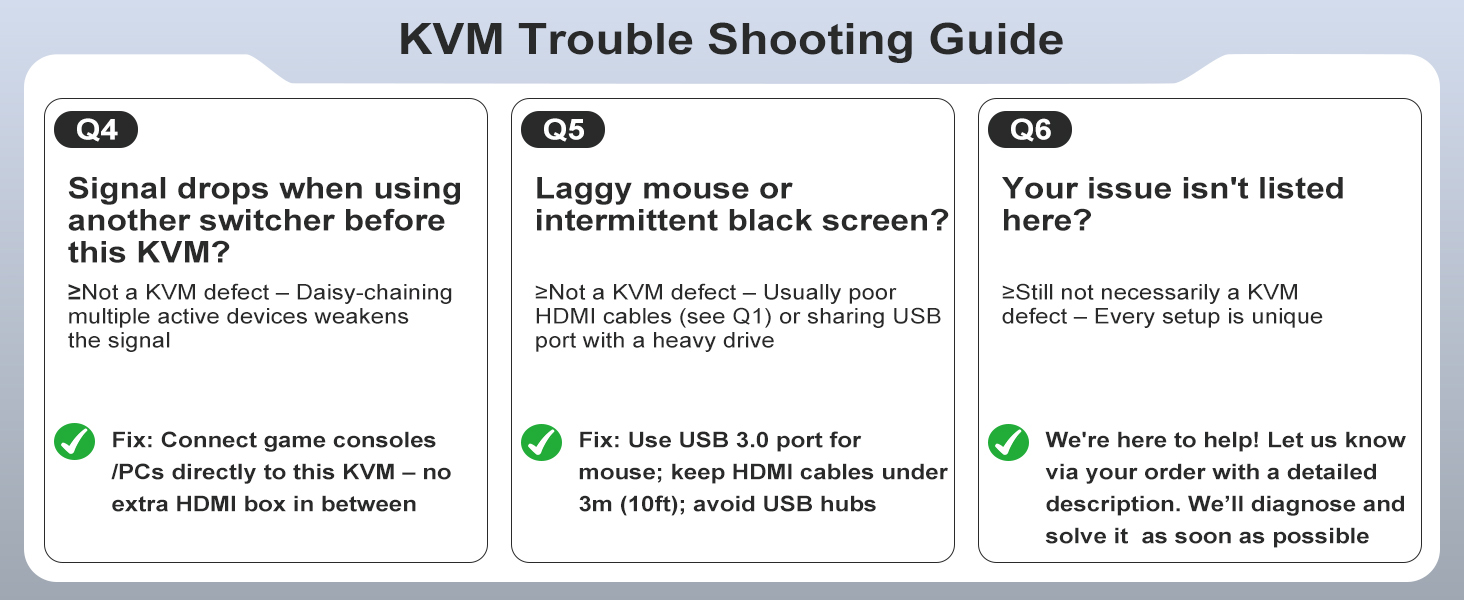 KVM Trouble Shooting Guide

Q4

Signal drops when using another switcher before this KVM?

≥Not a KVM defect – Daisy-chaining multiple active devices weakens the signal

Fix: Connect game consoles /PCs directly to this KVM – no extra HDMI box in between

Q5

Laggy mouse or intermittent black screen?

≥Not a KVM defect – Usually poor HDMI cables (see Q1) or sharing USB port with a heavy drive

Fix: Use USB 3.0 port for mouse; keep HDMI cables under 3m (10ft); avoid USB hubs

Q6

Your issue isn't listed here?

≥Still not necessarily a KVM defect – Every setup is unique

We're here to help! Let us know via your order with a detailed description. We'll diagnose and solve it as soon as possible